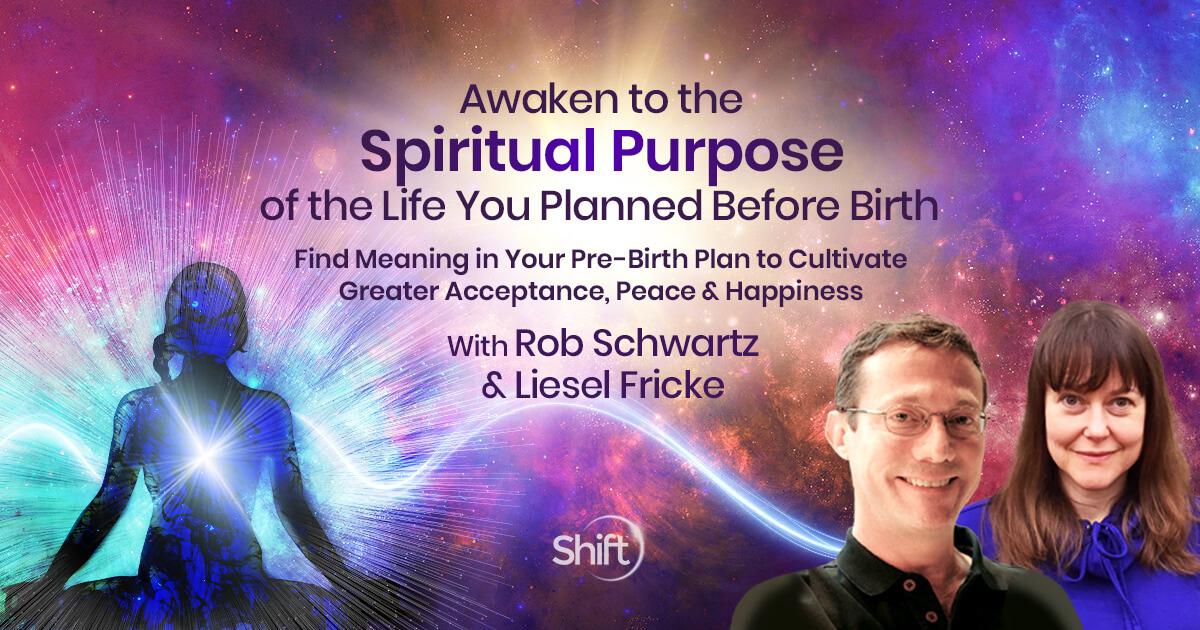 Awaken to the
Spiritual Purpose
of the Life You Planned Before Birth

Find Meaning in Your Pre-Birth Plan to Cultivate Greater Acceptance, Peace & Happiness

With Rob Schwartz & Liesel Fricke

Shift